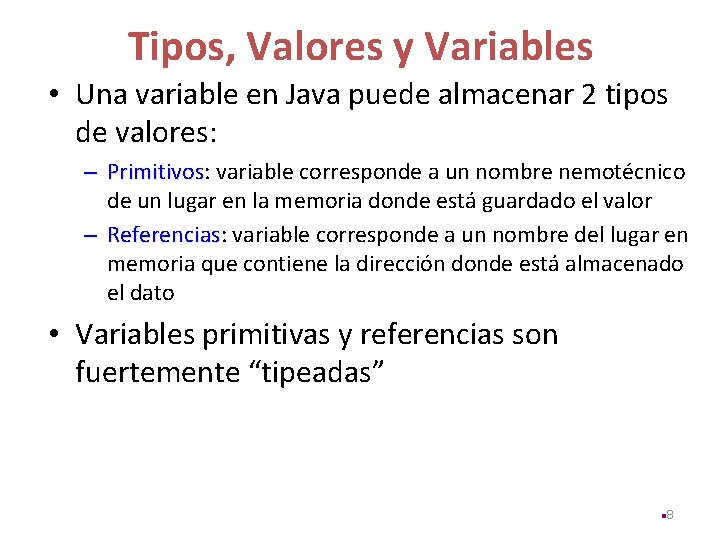 Tipos, Valores y Variables

• Una variable en Java puede almacenar 2 tipos de valores:

– Primitivos: variable corresponde a un nombre nemotécnico de un lugar en la memoria donde está guardado el valor

– Referencias: variable corresponde a un nombre del lugar en memoria que contiene la dirección donde está almacenado el dato

• Variables primitivas y referencias son fuertemente “tipeadas”

8